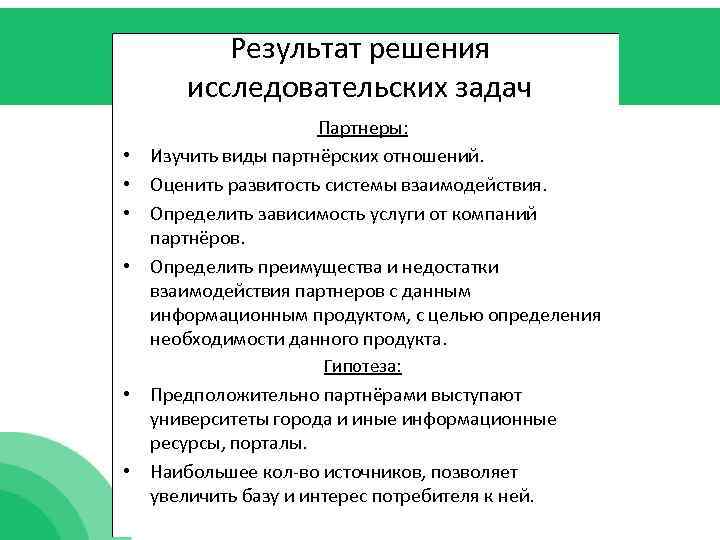 Результат решения исследовательских задач

Партнеры:

• Изучить виды партнёрских отношений.
• Оценить развитость системы взаимодействия.
• Определить зависимость услуги от компаний партнёров.
• Определить преимущества и недостатки взаимодействия партнеров с данным информационным продуктом, с целью определения необходимости данного продукта.

Гипотеза:

• Предположительно партнёрами выступают университеты города и иные информационные ресурсы, порталы.
• Наибольшее кол-во источников, позволяет увеличить базу и интерес потребителя к ней.